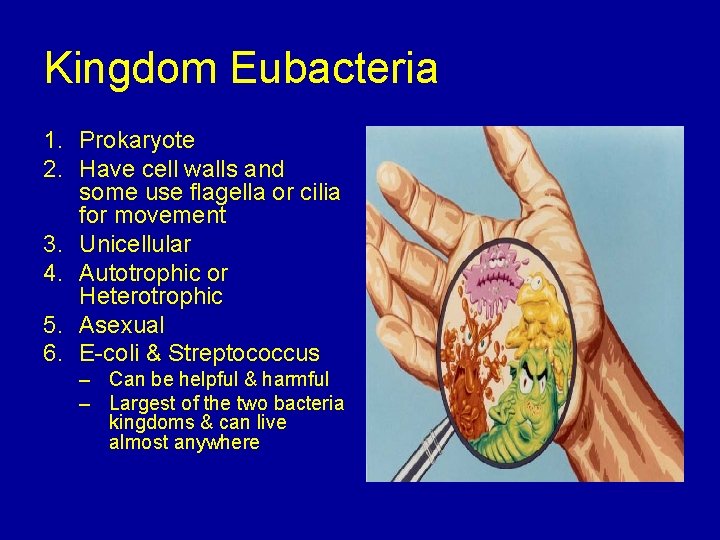 Kingdom Eubacteria

1. Prokaryote
2. Have cell walls and some use flagella or cilia for movement
3. Unicellular
4. Autotrophic or Heterotrophic
5. Asexual
6. E-coli & Streptococcus
   – Can be helpful & harmful
   – Largest of the two bacteria kingdoms & can live almost anywhere